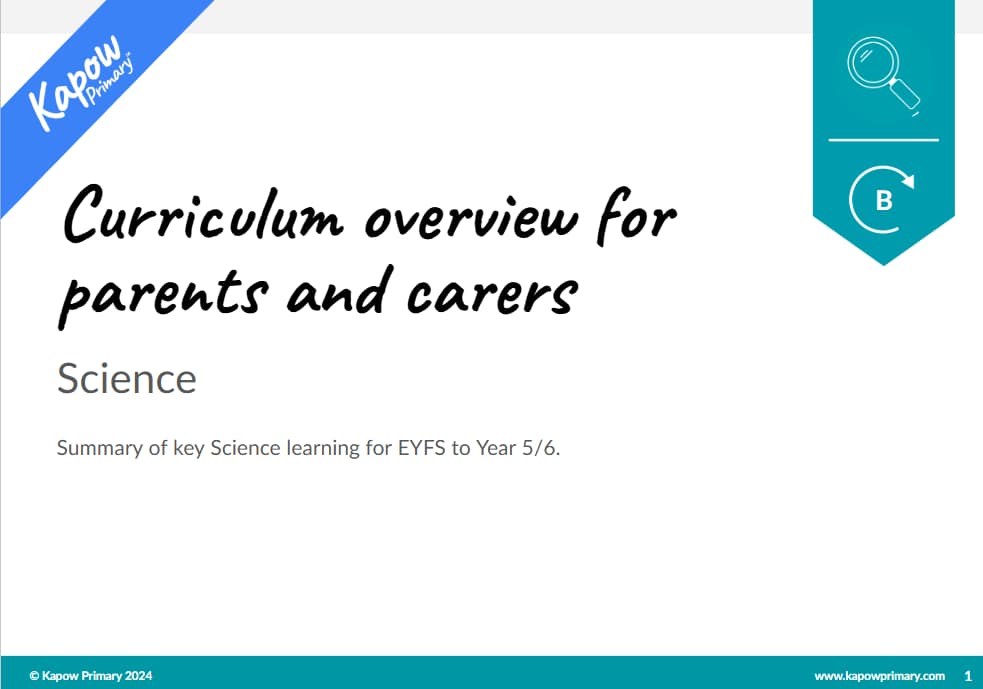 Kapow Primary

B

Curriculum overview for parents and carers

Science

Summary of key Science learning for EYFS to Year 5/6.

© Kapow Primary 2024

www.kapowprimary.com 1